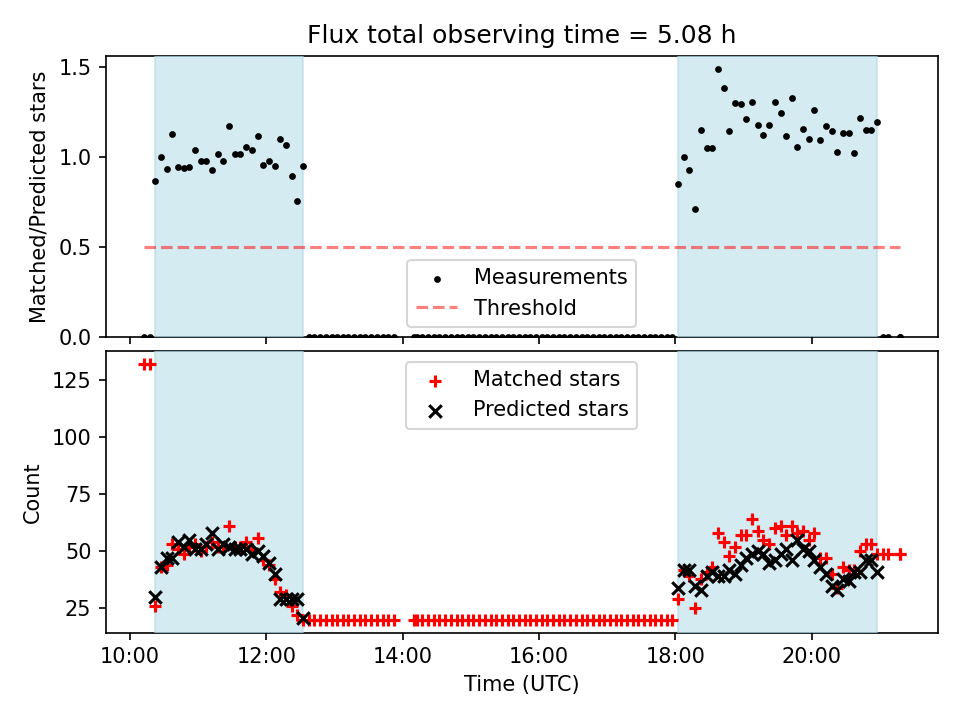 Flux total observing time = 5.08 h

Matched/Predicted stars

1.5
1.0
0.5
0.0

Measurements
Threshold

Count

125
100
75
50
25

Matched stars
Predicted stars

10:00
12:00
14:00
16:00
18:00
20:00

Time (UTC)